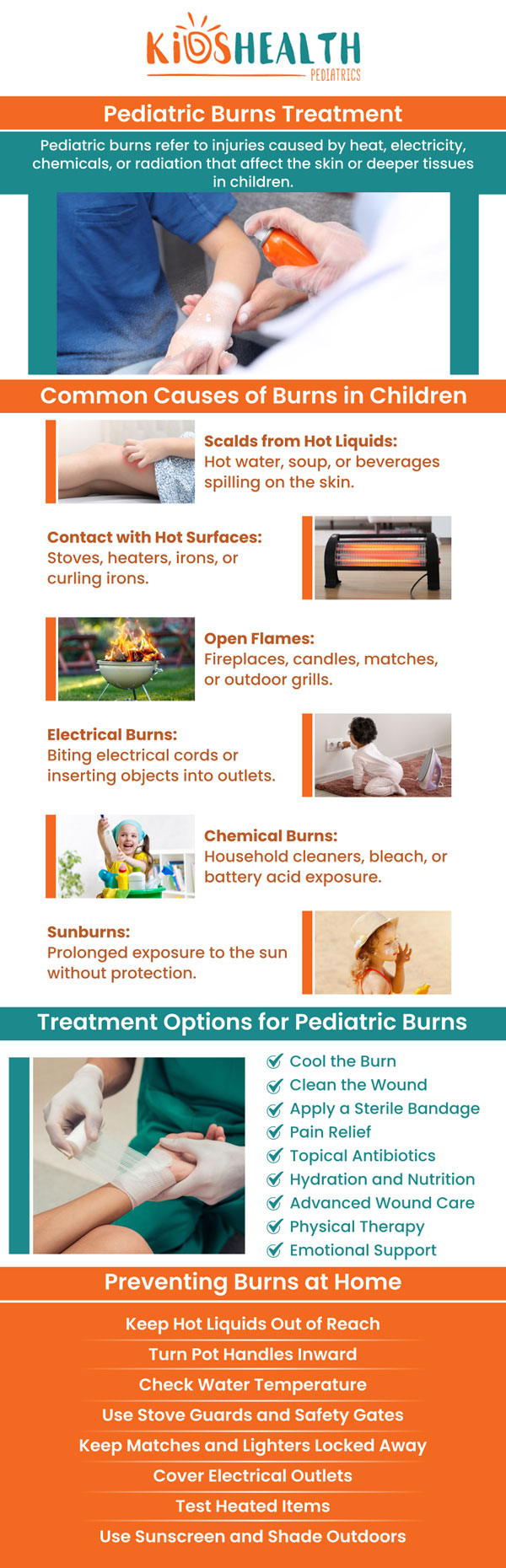 KIDSHEALTH
PEDIATRICS

Pediatric Burns Treatment

Pediatric burns refer to injuries caused by heat, electricity, chemicals, or radiation that affect the skin or deeper tissues in children.

Common Causes of Burns in Children

Scalds from Hot Liquids:
Hot water, soup, or beverages spilling on the skin.

Contact with Hot Surfaces:
Stoves, heaters, irons, or curling irons.

Open Flames:
Fireplaces, candles, matches, or outdoor grills.

Electrical Burns:
Biting electrical cords or inserting objects into outlets.

Chemical Burns:
Household cleaners, bleach, or battery acid exposure.

Sunburns:
Prolonged exposure to the sun without protection.

Treatment Options for Pediatric Burns

Cool the Burn
Clean the Wound
Apply a Sterile Bandage
Pain Relief
Topical Antibiotics
Hydration and Nutrition
Advanced Wound Care
Physical Therapy
Emotional Support

Preventing Burns at Home

Keep Hot Liquids Out of Reach
Turn Pot Handles Inward
Check Water Temperature
Use Stove Guards and Safety Gates
Keep Matches and Lighters Locked Away
Cover Electrical Outlets
Test Heated Items
Use Sunscreen and Shade Outdoors